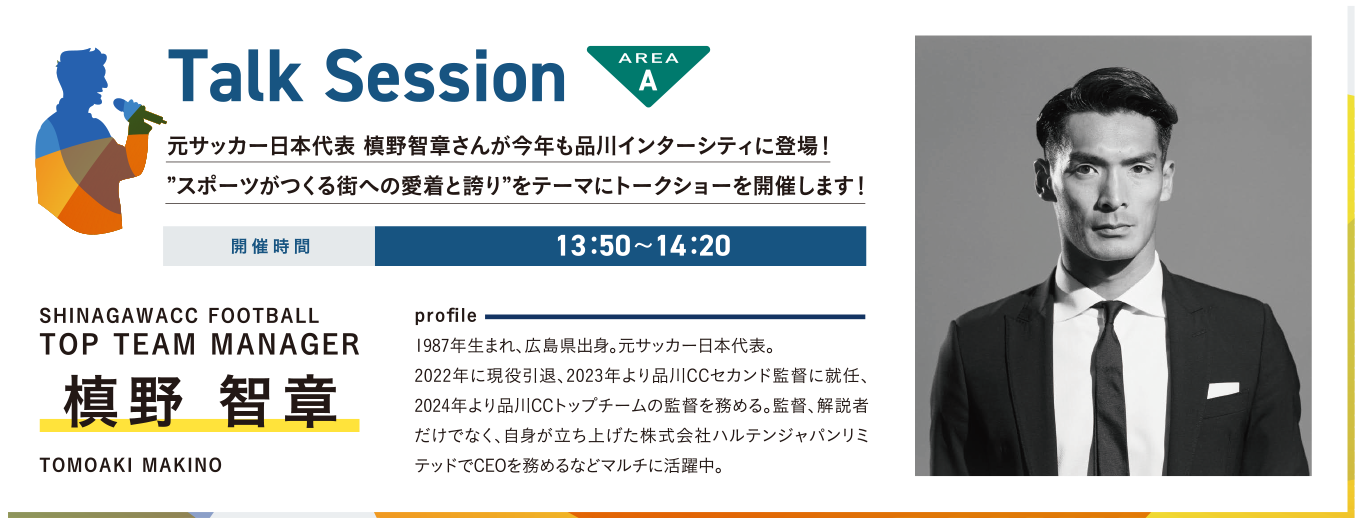 Talk Session

AREA
A

元サッカー日本代表 槙野智章さんが今年も品川インターシティに登場！
”スポーツがつくる街への愛着と誇り”をテーマにトークショーを開催します！

開催時間 13:50～14:20

SHINAGAWACC FOOTBALL
TOP TEAM MANAGER
槙野 智章
TOMOAKI MAKINO

profile
1987年生まれ、広島県出身。元サッカー日本代表。
2022年に現役引退、2023年より品川CCセカンド監督に就任、2024年より品川CCトップチームの監督を務める。監督、解説者だけでなく、自身が立ち上げた株式会社ハルテンジャパンリミテッドでCEOを務めるなどマルチに活躍中。